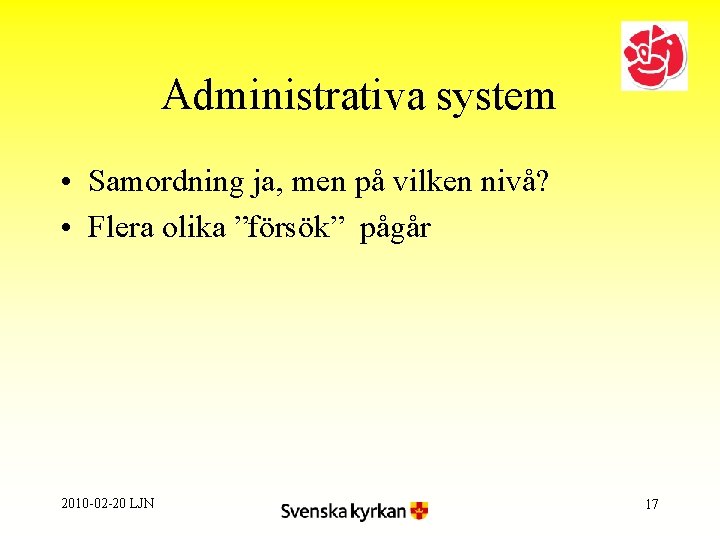 Administrativa system

• Samordning ja, men på vilken nivå?
• Flera olika ”försök” pågår

2010-02-20 LJN

Svenska kyrkan

17